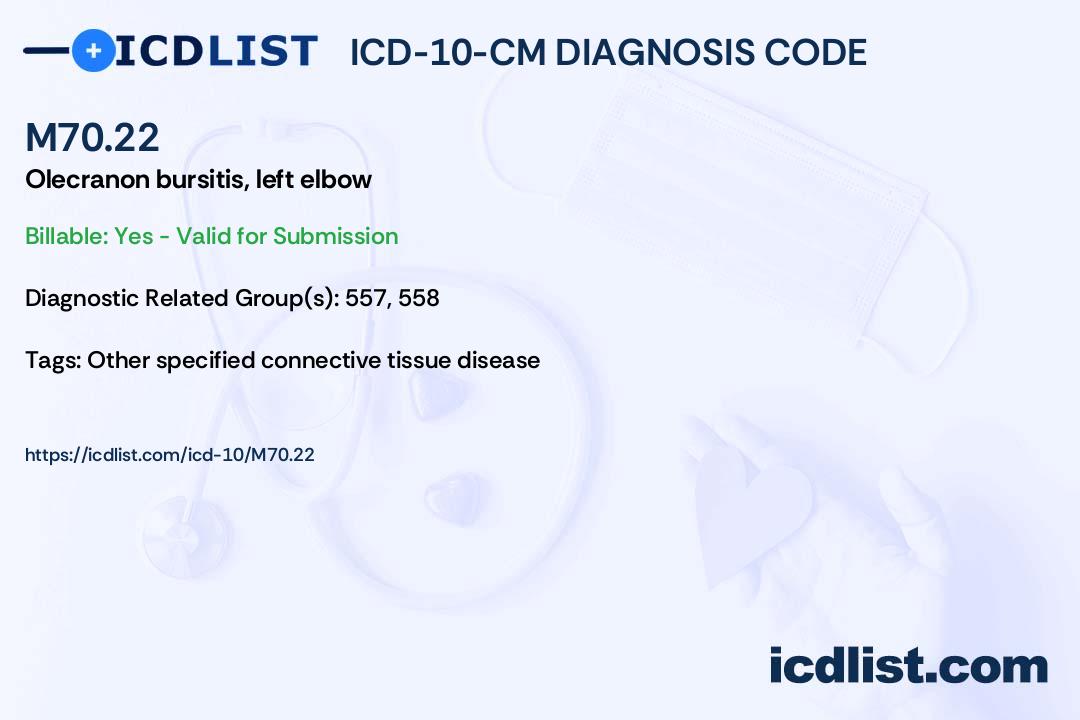 ICDLIST ICD-10-CM DIAGNOSIS CODE

M70.22

Olecranon bursitis, left elbow

Billable: Yes - Valid for Submission

Diagnostic Related Group(s): 557, 558

Tags: Other specified connective tissue disease

https://icdlist.com/icd-10/M70.22

icdlist.com